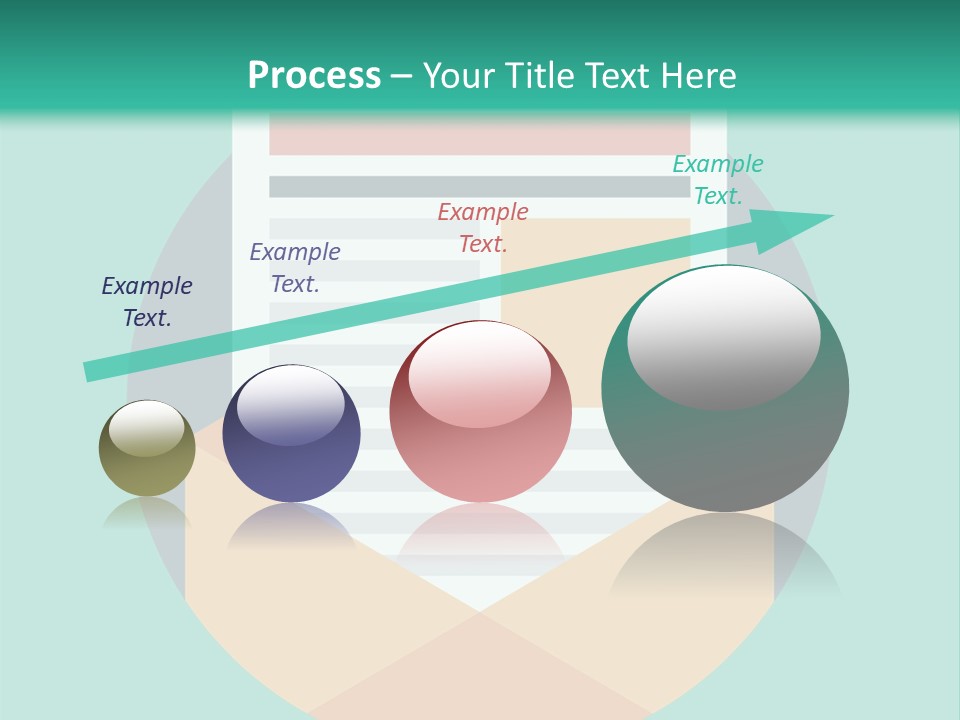 Process – Your Title Text Here

Example Text.

Example Text.

Example Text.

Example Text.